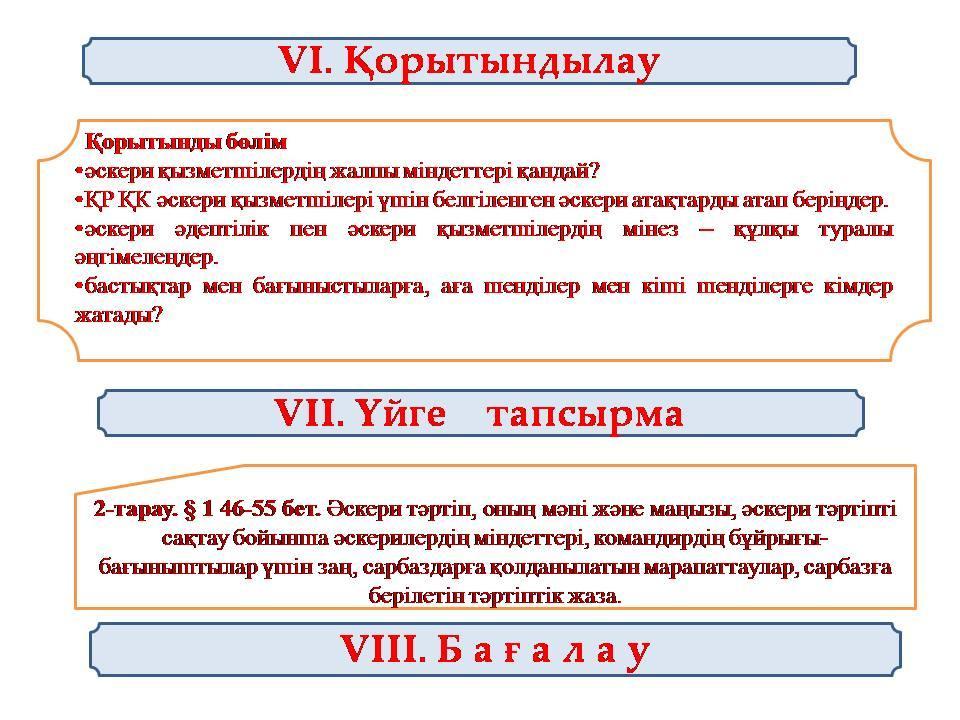 VI. Қорытындылау

Қорытынды бөлім
•әскери қызметшілердің жалпы міндеттері қандай?
•ҚР ҚК әскери қызметшілері үшін белгіленген әскери атақтарды атап беріңдер.
•әскери әдептілік пен әскери қызметшілердің мінез – құлқы туралы әңгімелеңдер.
•бастықтар мен бағыныстыларға, аға шенділер мен кіші шенділерге кімдер жатады?

VII. Үйге тапсырма

2-тарау. § 1 46-55 бет. Әскери тәртіп, оның мәні және маңызы, әскери тәртіпті сақтау бойынша әскерилердің міндеттері, командирдің бұйрығы-бағыныштылар үшін заң, сарбаздарға қолданылатын марапаттаулар, сарбазға берілетін тәртіптік жаза.

VIII. Б а ғ а л а у